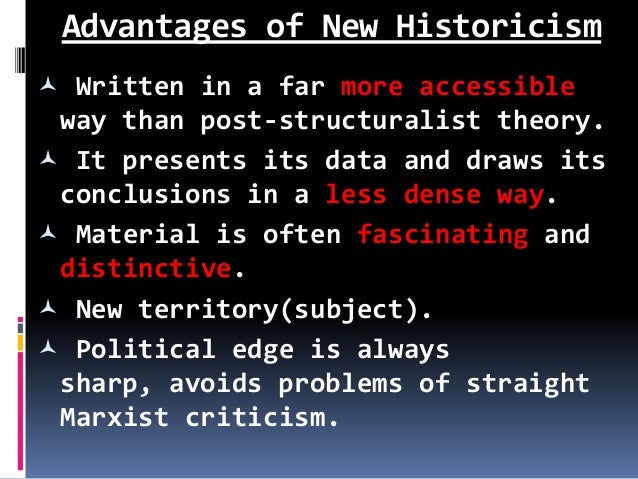 Advantages of New Historicism

Written in a far more accessible way than post-structuralist theory.

It presents its data and draws its conclusions in a less dense way.

Material is often fascinating and distinctive.

New territory(subject).

Political edge is always sharp, avoids problems of straight Marxist criticism.